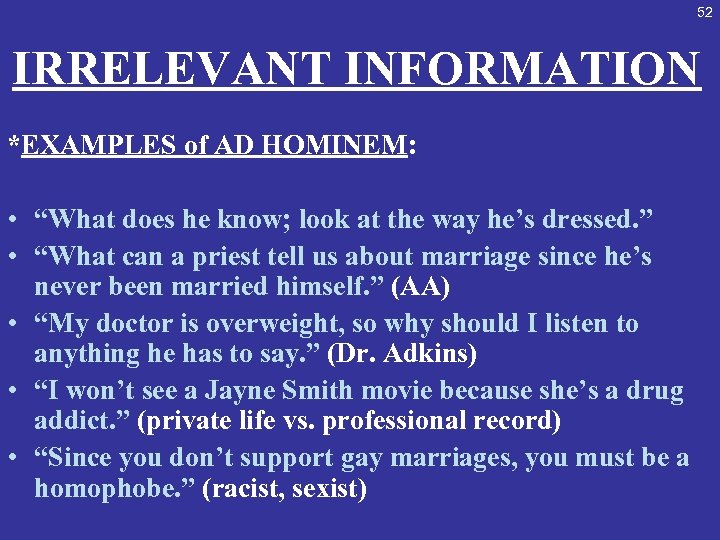 52

IRRELEVANT INFORMATION

*EXAMPLES of AD HOMINEM:

• “What does he know; look at the way he’s dressed.”
• “What can a priest tell us about marriage since he’s never been married himself.” (AA)
• “My doctor is overweight, so why should I listen to anything he has to say.” (Dr. Adkins)
• “I won’t see a Jayne Smith movie because she’s a drug addict.” (private life vs. professional record)
• “Since you don’t support gay marriages, you must be a homophobe.” (racist, sexist)